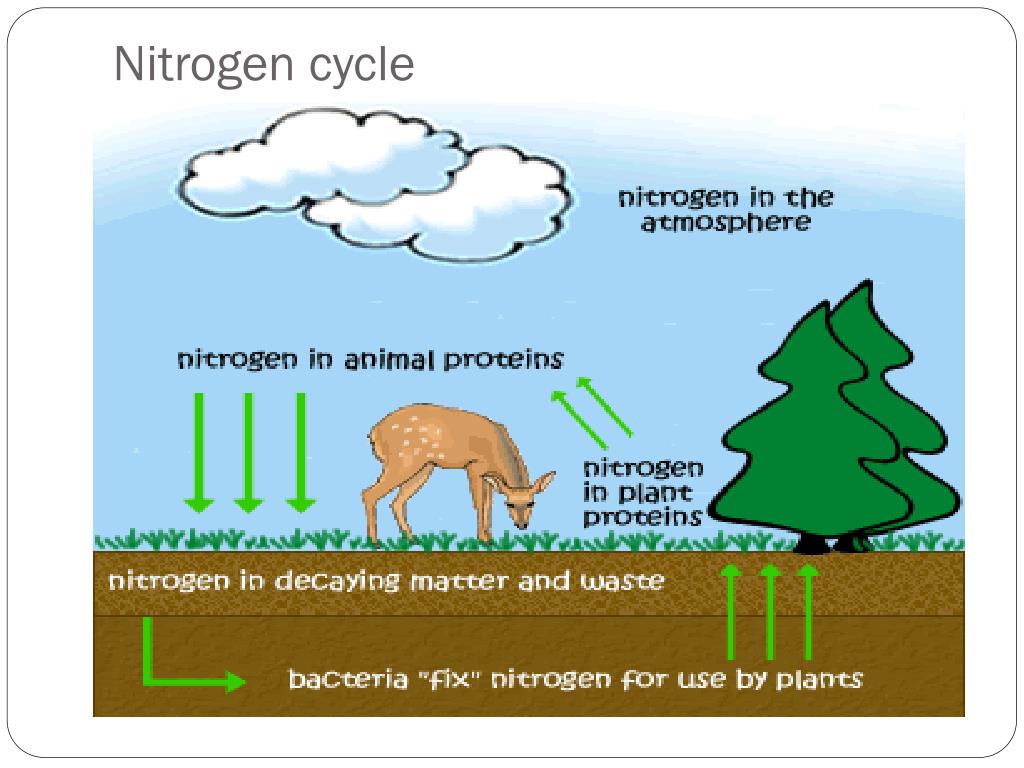 Nitrogen cycle

nitrogen in the atmosphere

nitrogen in animal proteins

nitrogen in plant proteins

nitrogen in decaying matter and waste

bacteria "fix" nitrogen for use by plants